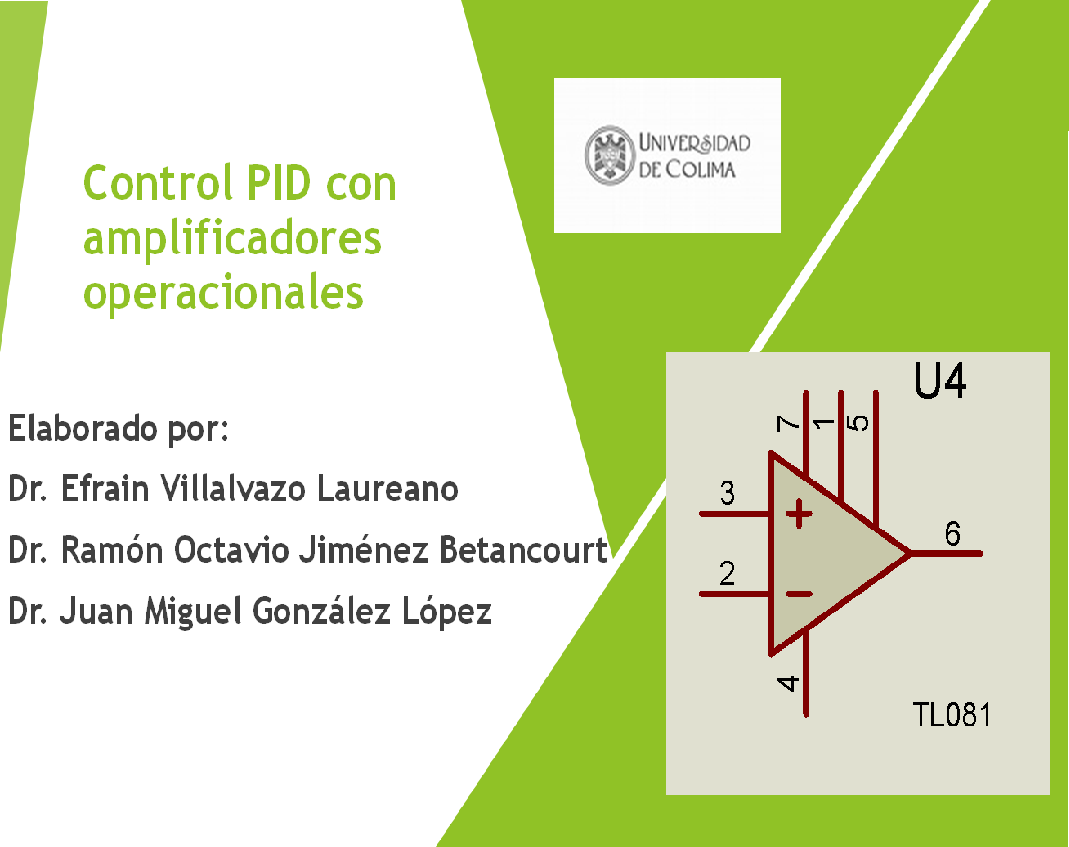 Control PID con amplificadores operacionales

UNIVERSIDAD DE COLIMA

Elaborado por:

Dr. Efrain Villalvazo Laureano

Dr. Ramón Octavio Jiménez Betancourt

Dr. Juan Miguel González López

U4

7 1 5

3

+

2

−

6

4

TL081